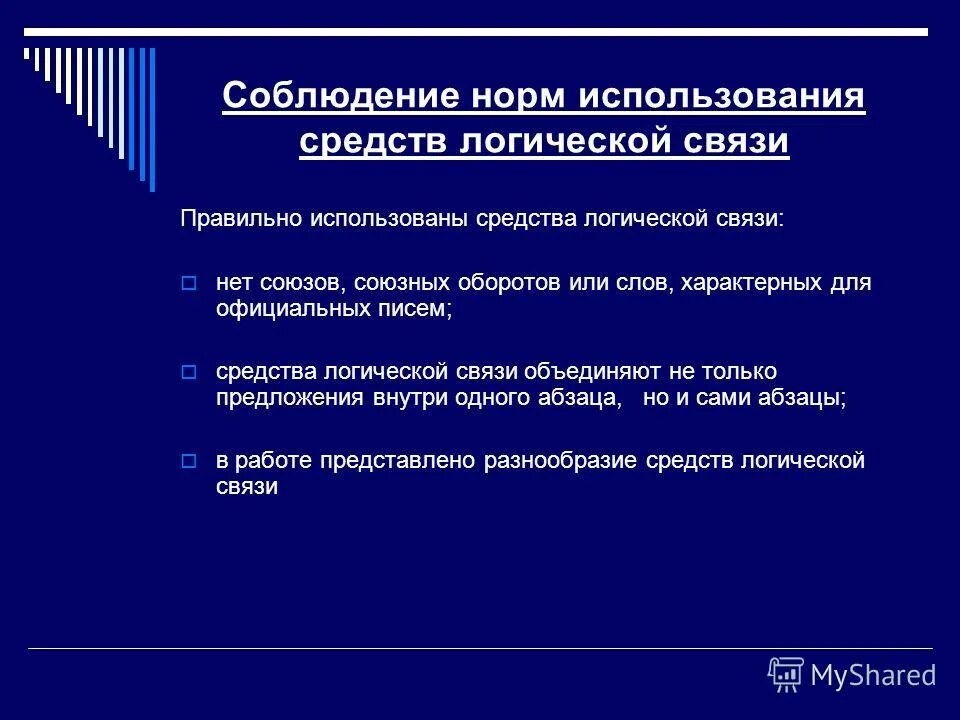 Соблюдение норм использования средств логической связи

Правильно использованы средства логической связи:

нет союзов, союзных оборотов или слов, характерных для официальных писем;

средства логической связи объединяют не только предложения внутри одного абзаца, но и сами абзацы;

в работе представлено разнообразие средств логической связи

MyShared